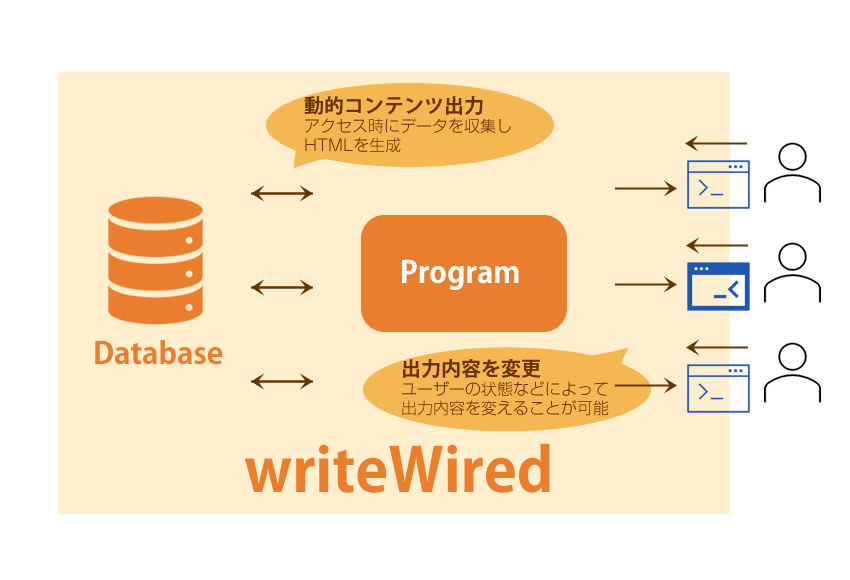 動的コンテンツ出力
アクセス時にデータを収集し
HTMLを生成

Database

Program

出力内容を変更
ユーザーの状態などによって
出力内容を変えることが可能

writeWired